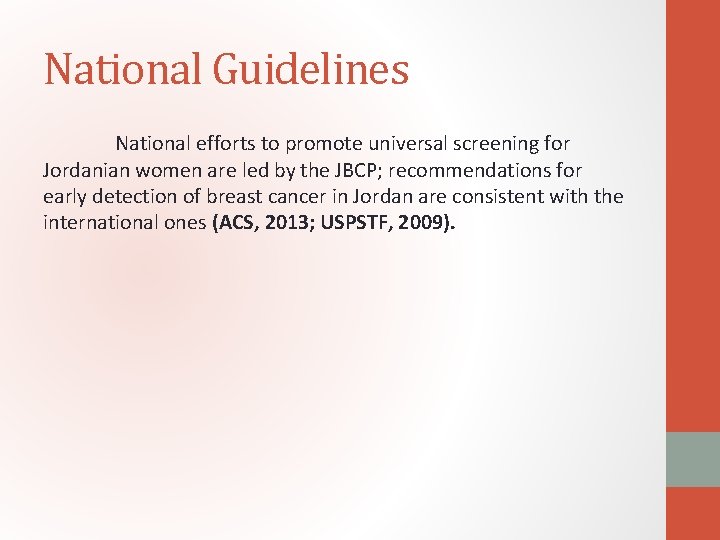 National Guidelines

National efforts to promote universal screening for Jordanian women are led by the JBCP; recommendations for early detection of breast cancer in Jordan are consistent with the international ones (ACS, 2013; USPSTF, 2009).